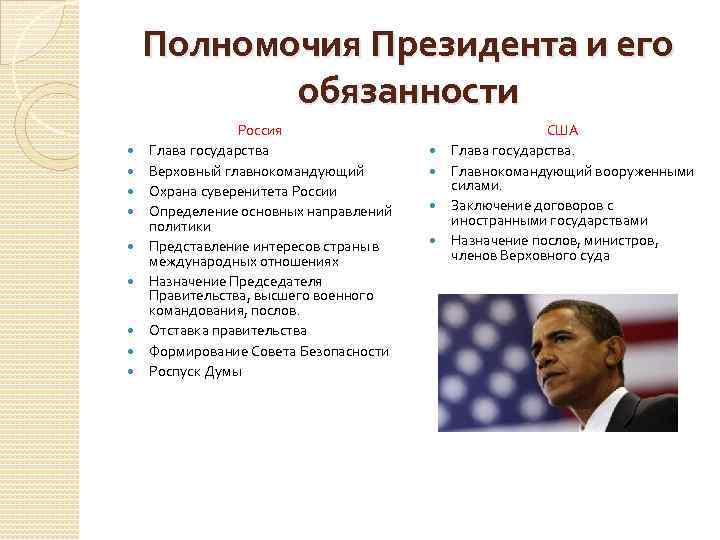 Полномочия Президента и его обязанности

Россия
- Глава государства
- Верховный главнокомандующий
- Охрана суверенитета России
- Определение основных направлений политики
- Представление интересов страны в международных отношениях
- Назначение Председателя Правительства, высшего военного командования, послов.
- Отставка правительства
- Формирование Совета Безопасности
- Роспуск Думы

США
- Глава государства.
- Главнокомандующий вооруженными силами.
- Заключение договоров с иностранными государствами
- Назначение послов, министров, членов Верховного суда